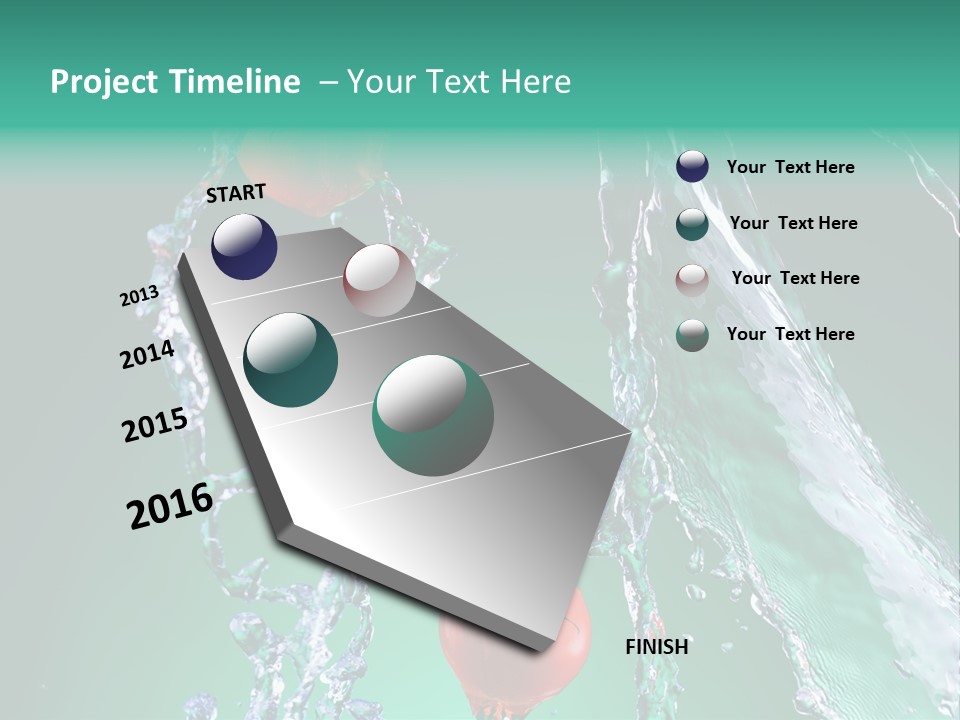 Project Timeline – Your Text Here

START

2013

2014

2015

2016

FINISH

Your Text Here

Your Text Here

Your Text Here

Your Text Here